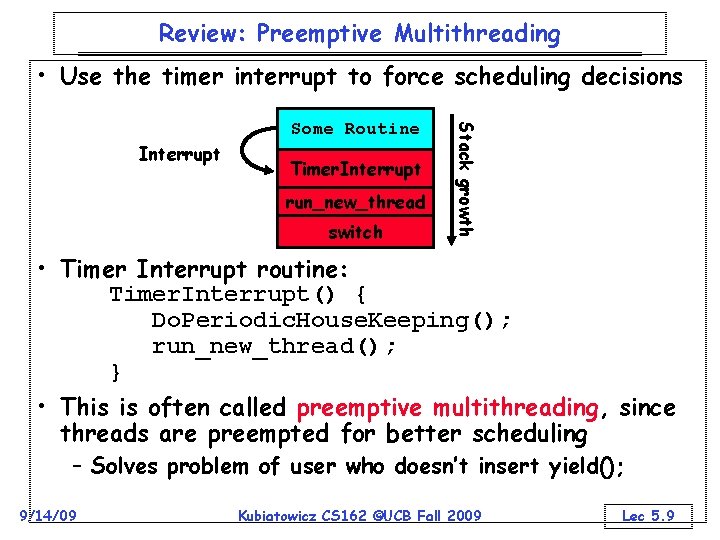 Review: Preemptive Multithreading

• Use the timer interrupt to force scheduling decisions

Interrupt

Some Routine
TimerInterrupt
run_new_thread
switch

Stack growth

• Timer Interrupt routine:
TimerInterrupt() {
DoPeriodicHouseKeeping();
run_new_thread();
}

• This is often called preemptive multithreading, since threads are preempted for better scheduling
– Solves problem of user who doesn't insert yield();

9/14/09 Kubiatowicz CS162 ©UCB Fall 2009 Lec 5.9